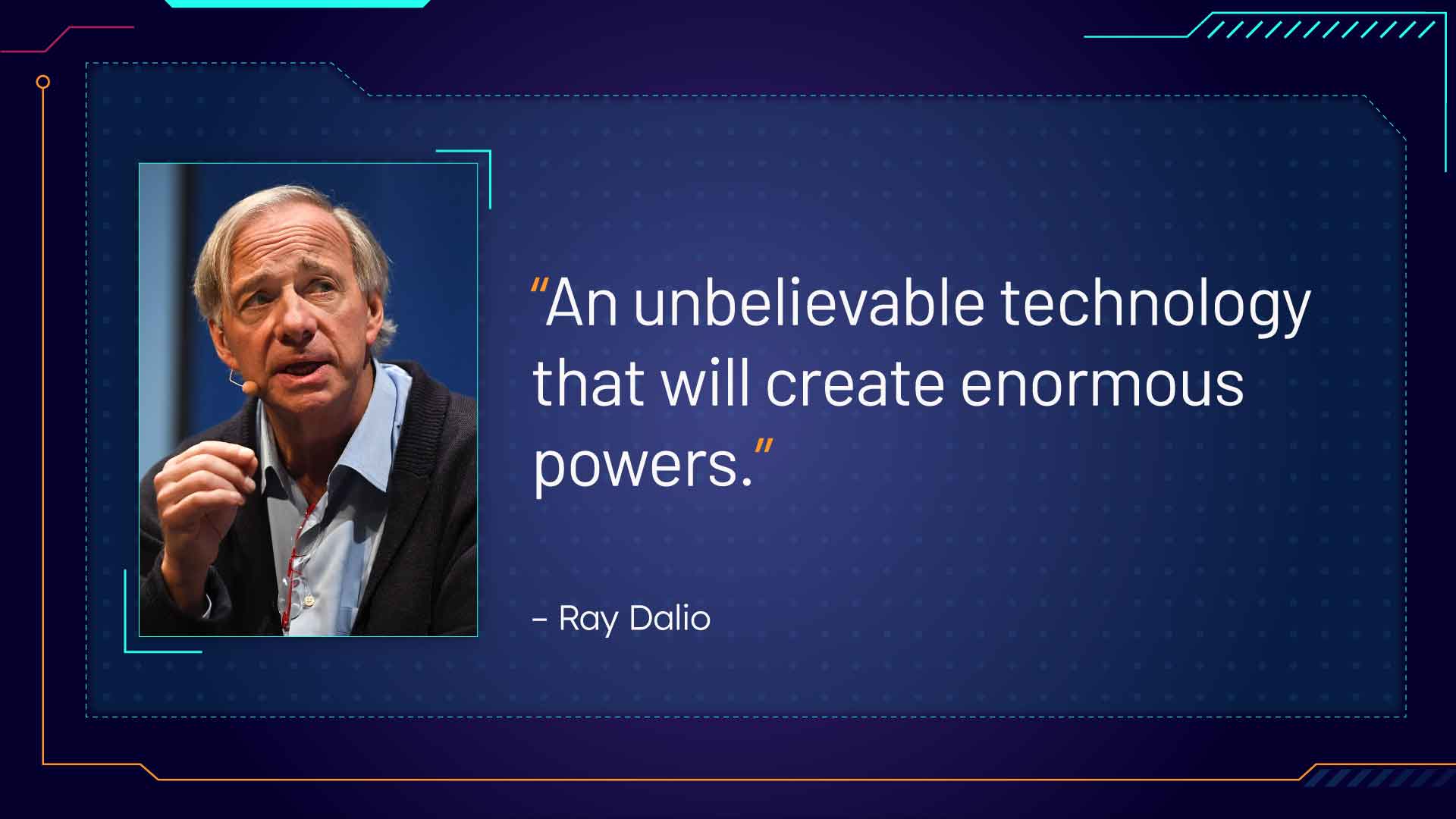 “An unbelievable technology that will create enormous powers.”

– Ray Dalio